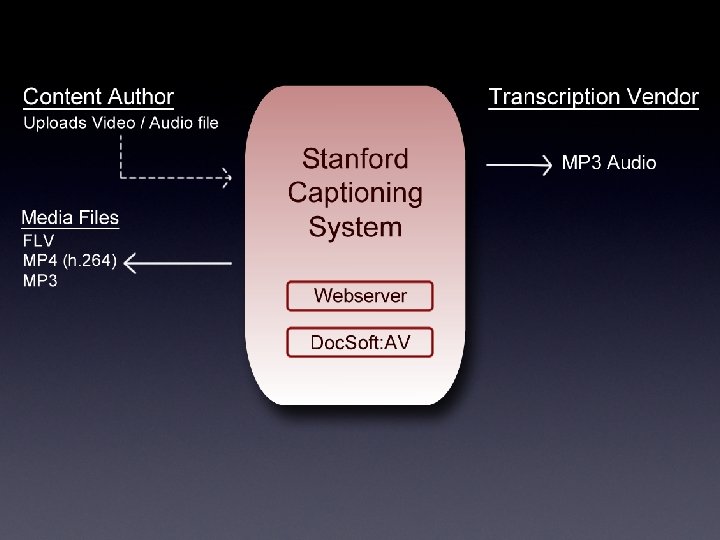 Content Author
Uploads Video / Audio file

Media Files
FLV
MP4 (h.264)
MP3

Stanford Captioning System

Webserver

DocSoft:AV

Transcription Vendor

MP3 Audio